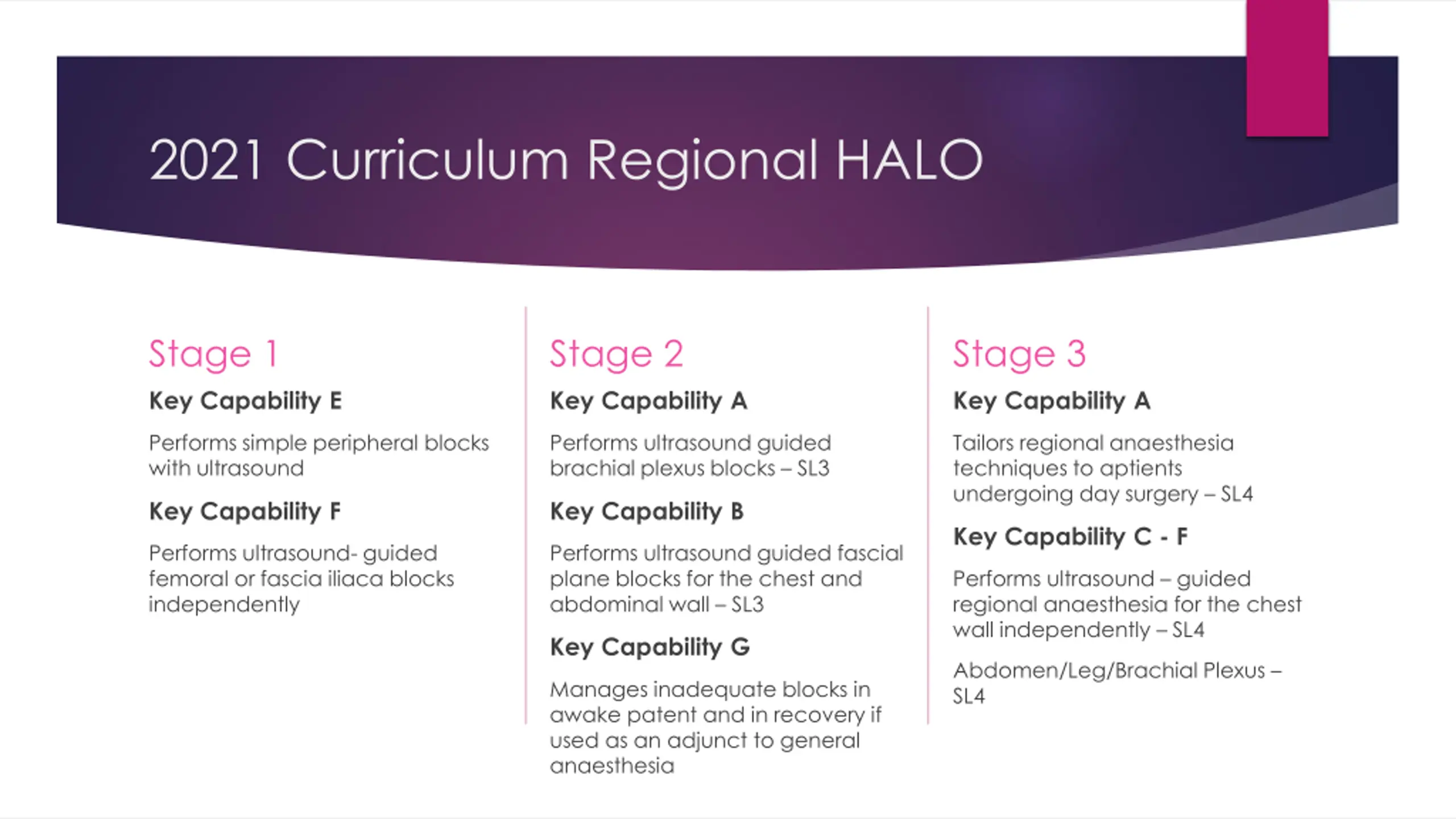 2021 Curriculum Regional HALO

Stage 1

Key Capability E

Performs simple peripheral blocks with ultrasound

Key Capability F

Performs ultrasound- guided femoral or fascia iliaca blocks independently

Stage 2

Key Capability A

Performs ultrasound guided brachial plexus blocks – SL3

Key Capability B

Performs ultrasound guided fascial plane blocks for the chest and abdominal wall – SL3

Key Capability G

Manages inadequate blocks in awake patent and in recovery if used as an adjunct to general anaesthesia

Stage 3

Key Capability A

Tailors regional anaesthesia techniques to aptients undergoing day surgery – SL4

Key Capability C - F

Performs ultrasound – guided regional anaesthesia for the chest wall independently – SL4

Abdomen/Leg/Brachial Plexus – SL4